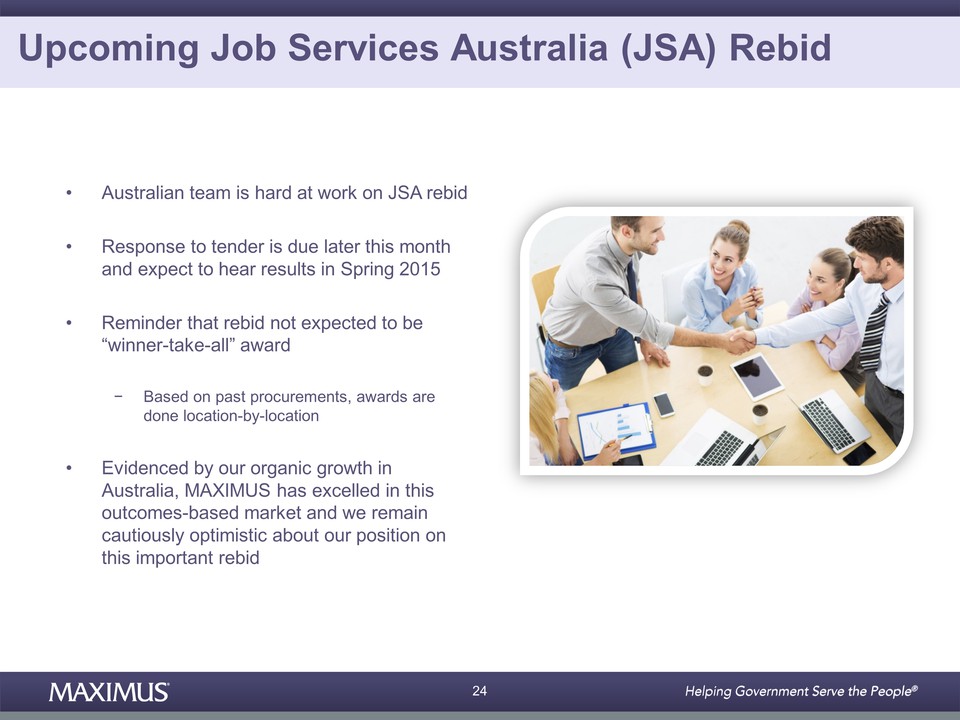 Upcoming Job Services Australia (JSA) Rebid

• Australian team is hard at work on JSA rebid

• Response to tender is due later this month and expect to hear results in Spring 2015

• Reminder that rebid not expected to be "winner-take-all" award

− Based on past procurements, awards are done location-by-location

• Evidenced by our organic growth in Australia, MAXIMUS has excelled in this outcomes-based market and we remain cautiously optimistic about our position on this important rebid

MAXIMUS

24

Helping Government Serve the People®